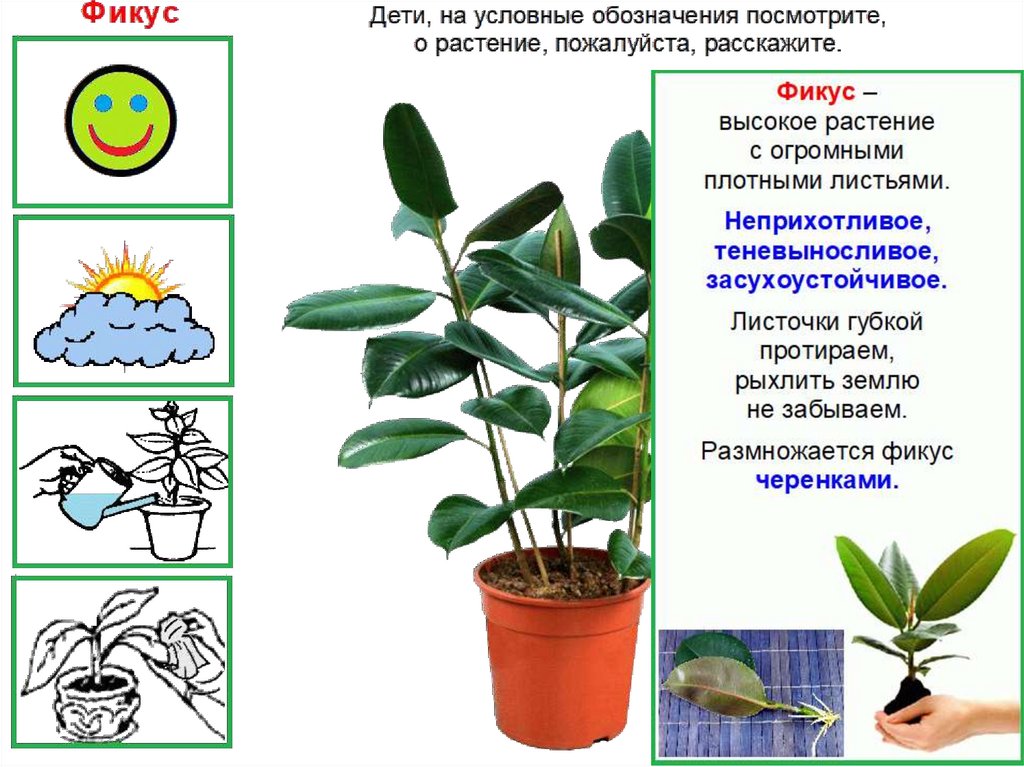 Фикус

Дети, на условные обозначения посмотрите, о растение, пожалуйста, расскажите.

Фикус – высокое растение с огромными плотными листьями.

Неприхотливое, теневыносливое, засухоустойчивое.

Листочки губкой протираем, рыхлить землю не забываем.

Размножается фикус черенками.